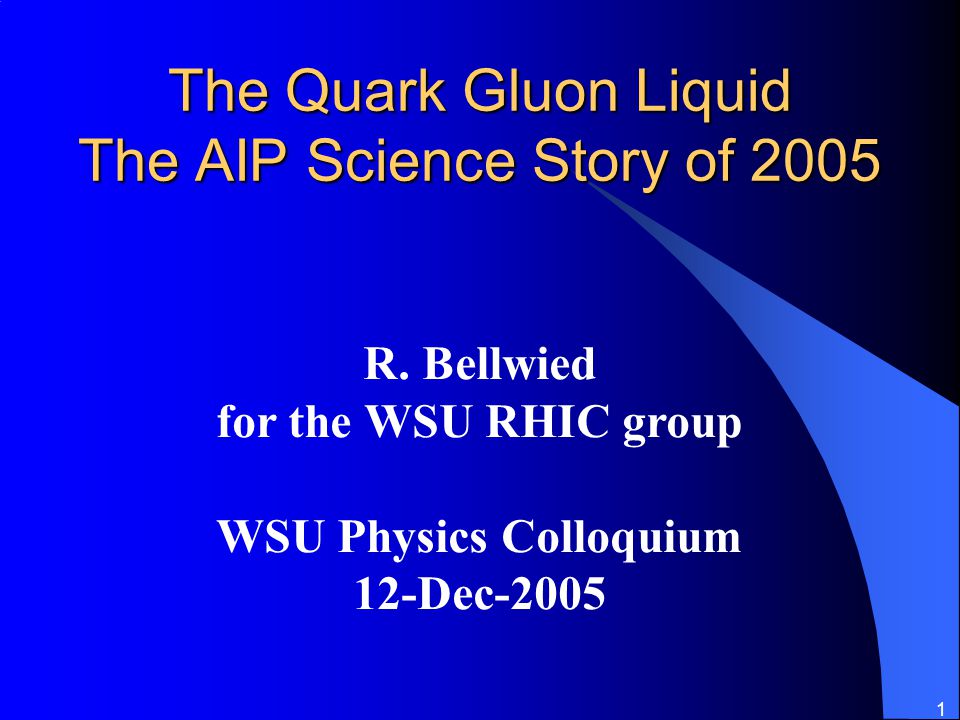 The Quark Gluon Liquid
The AIP Science Story of 2005

R. Bellwied
for the WSU RHIC group

WSU Physics Colloquium
12-Dec-2005

1